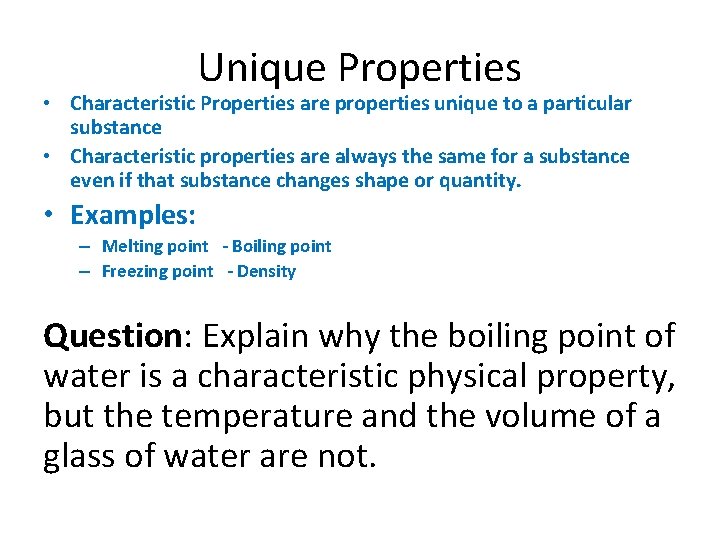 Unique Properties

• Characteristic Properties are properties unique to a particular substance

• Characteristic properties are always the same for a substance even if that substance changes shape or quantity.

• Examples:

– Melting point - Boiling point

– Freezing point - Density

Question: Explain why the boiling point of water is a characteristic physical property, but the temperature and the volume of a glass of water are not.